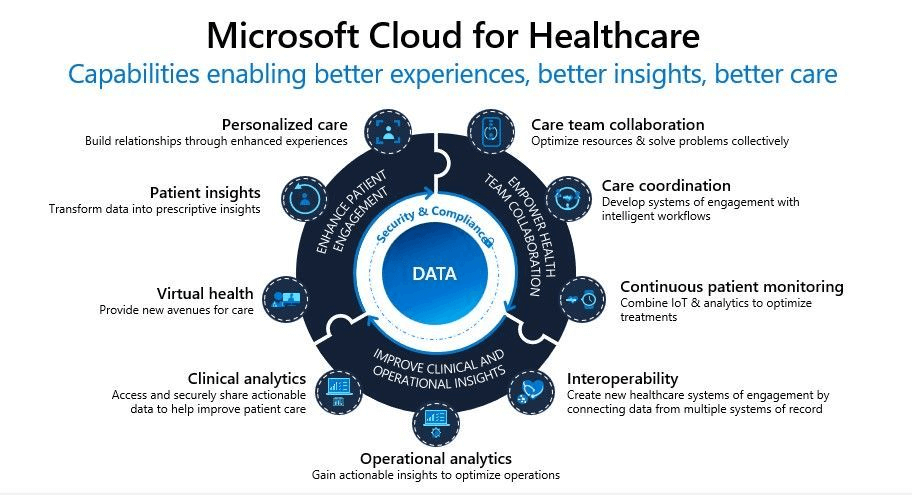 Microsoft Cloud for Healthcare

Capabilities enabling better experiences, better insights, better care

Personalized care
Build relationships through enhanced experiences

Patient insights
Transform data into prescriptive insights

Virtual health
Provide new avenues for care

Clinical analytics
Access and securely share actionable data to help improve patient care

Operational analytics
Gain actionable insights to optimize operations

Care team collaboration
Optimize resources & solve problems collectively

Care coordination
Develop systems of engagement with intelligent workflows

Continuous patient monitoring
Combine IoT & analytics to optimize treatments

Interoperability
Create new healthcare systems of engagement by connecting data from multiple systems of record

ENHANCE PATIENT ENGAGEMENT

EMPOWER HEALTH TEAM COLLABORATION

IMPROVE CLINICAL AND OPERATIONAL INSIGHTS

Security & Compliance

DATA